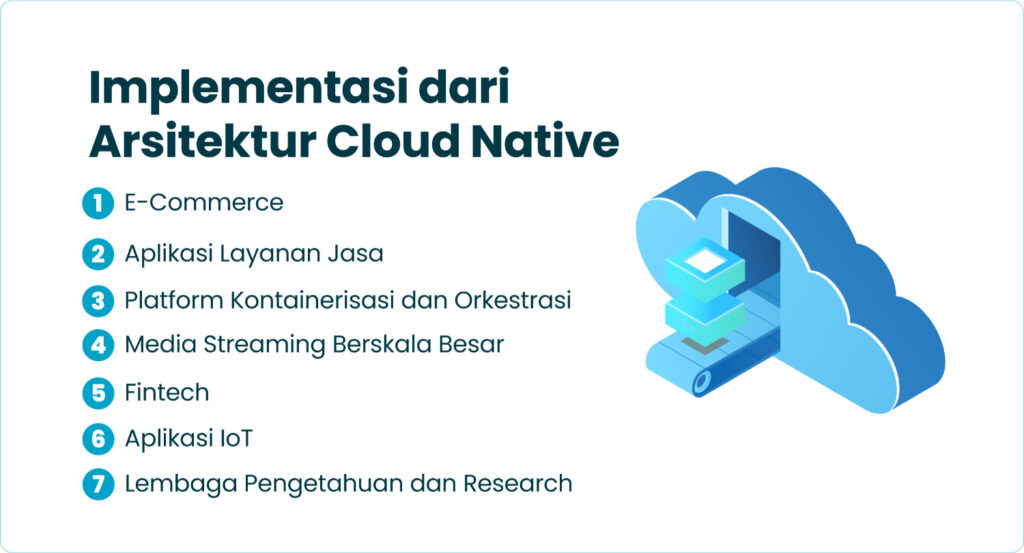 Implementasi dari Arsitektur Cloud Native

1 E-Commerce

2 Aplikasi Layanan Jasa

3 Platform Kontainerisasi dan Orkestrasi

4 Media Streaming Berskala Besar

5 Fintech

6 Aplikasi IoT

7 Lembaga Pengetahuan dan Research